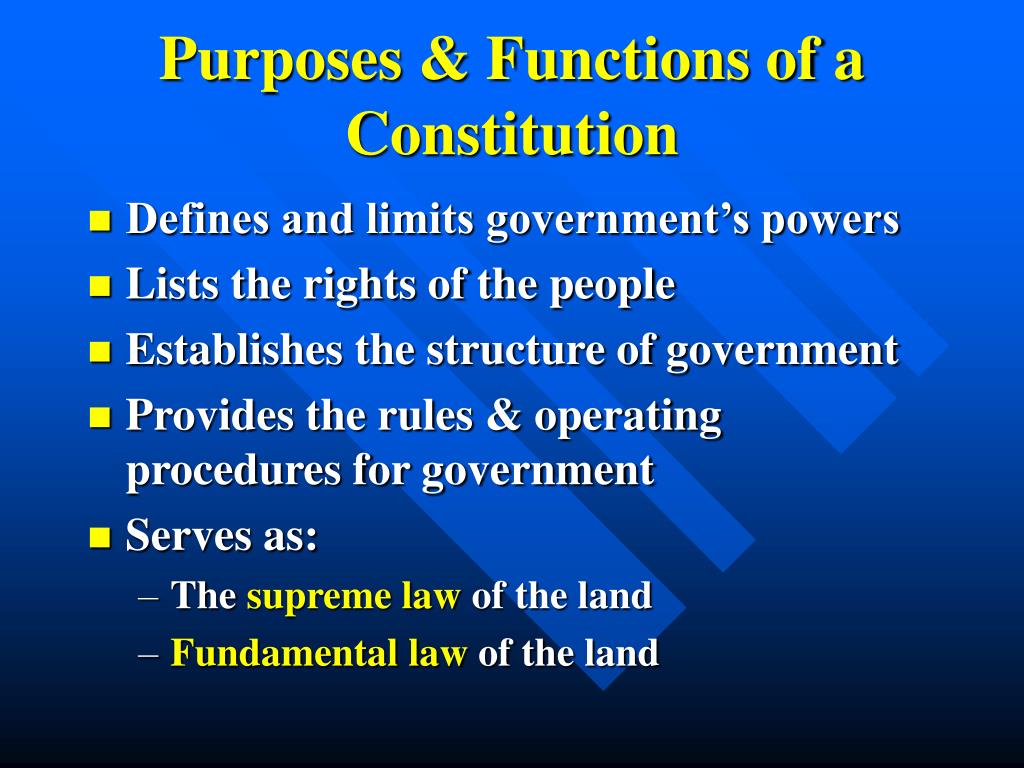 Purposes & Functions of a Constitution

- Defines and limits government’s powers
- Lists the rights of the people
- Establishes the structure of government
- Provides the rules & operating procedures for government
- Serves as:
  – The supreme law of the land
  – Fundamental law of the land